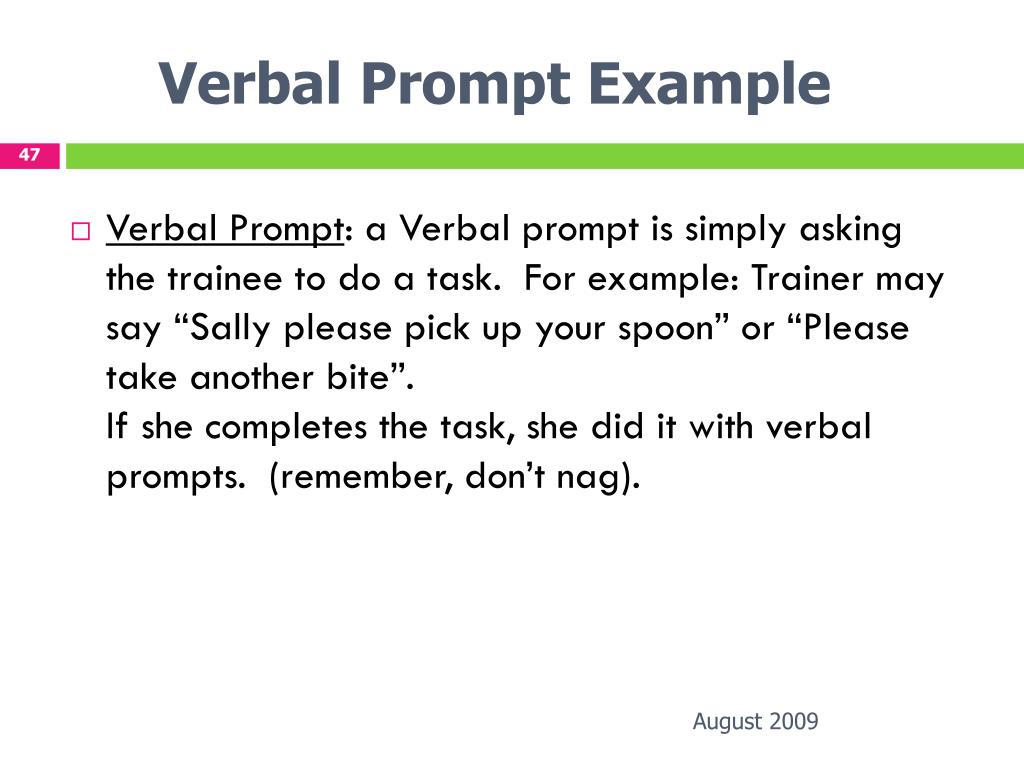 Verbal Prompt Example

47

Verbal Prompt: a Verbal prompt is simply asking the trainee to do a task. For example: Trainer may say “Sally please pick up your spoon” or “Please take another bite”.
If she completes the task, she did it with verbal prompts. (remember, don’t nag).

August 2009